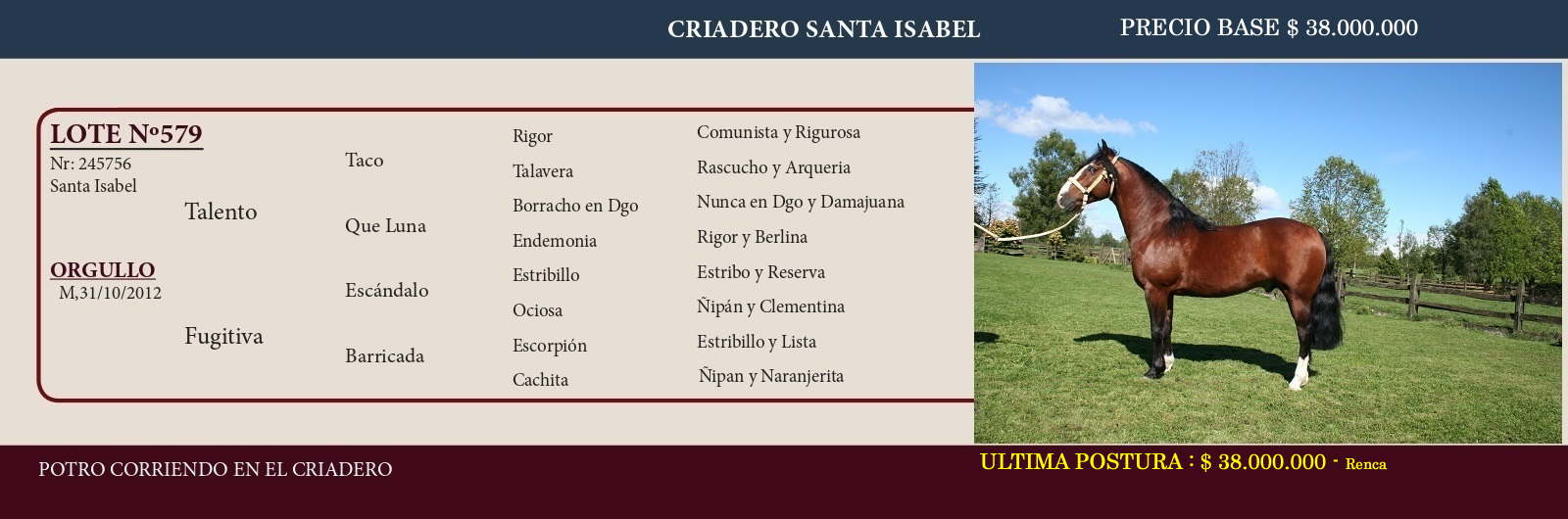 CRIADERO SANTA ISABEL

PRECIO BASE $ 38.000.000

LOTE Nº579
Nr: 245756
Santa Isabel

ORGULLO
M,31/10/2012

Talento

Fugitiva

Taco

Que Luna

Escándalo

Barricada

Rigor
Talavera
Borracho en Dgo
Endemonia
Estribillo
Ociosa
Escorpión
Cachita

Comunista y Rigurosa
Rascucho y Arqueria
Nunca en Dgo y Damajuana
Rigor y Berlina
Estribo y Reserva
Ñipán y Clementina
Estribillo y Lista
Ñipan y Naranjerita

POTRO CORRIENDO EN EL CRIADERO

ULTIMA POSTURA : $ 38.000.000 - Renca